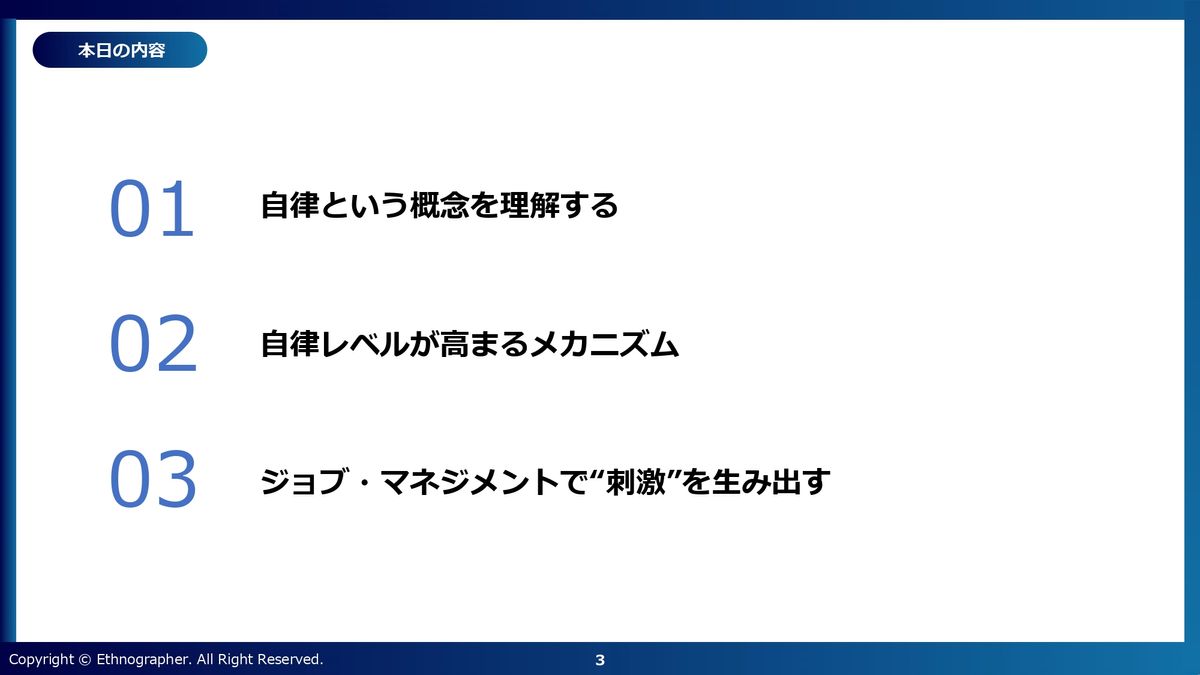 本日の内容

01 自律という概念を理解する

02 自律レベルが高まるメカニズム

03 ジョブ・マネジメントで“刺激”を生み出す

Copyright © Ethnographer. All Right Reserved.

3